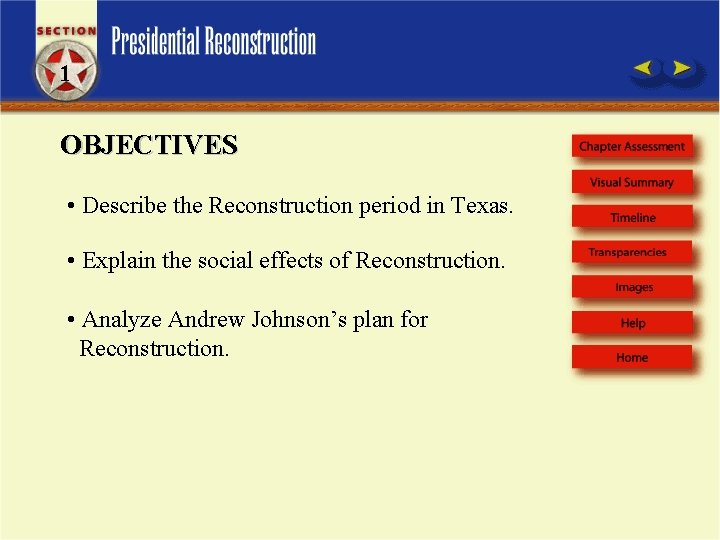 SECTION
1
Presidential Reconstruction

OBJECTIVES

• Describe the Reconstruction period in Texas.

• Explain the social effects of Reconstruction.

• Analyze Andrew Johnson's plan for Reconstruction.

Chapter Assessment
Visual Summary
Timeline
Transparencies
Images
Help
Home